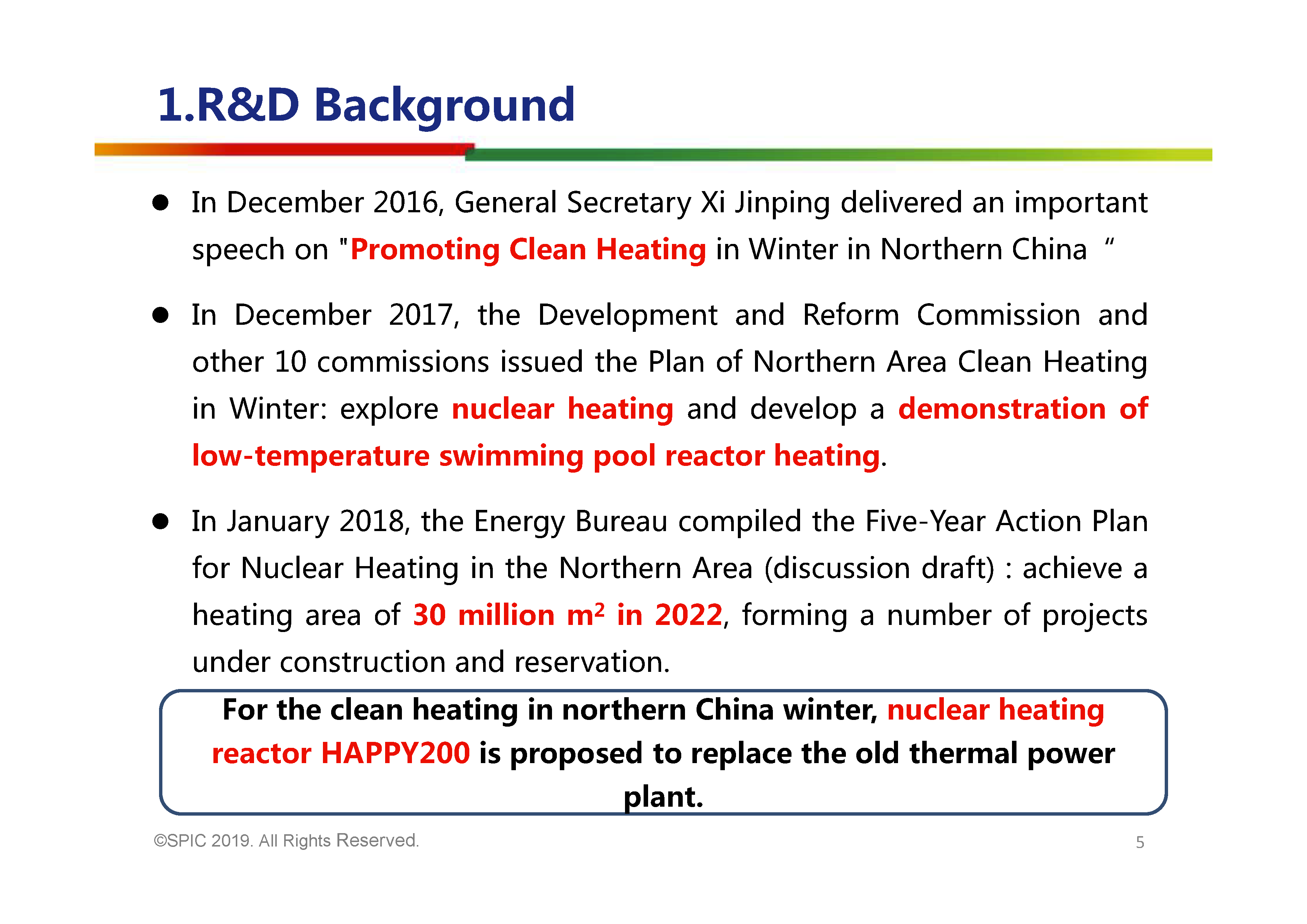 1.R&D Background

● In December 2016, General Secretary Xi Jinping delivered an important speech on "Promoting Clean Heating in Winter in Northern China “

● In December 2017, the Development and Reform Commission and other 10 commissions issued the Plan of Northern Area Clean Heating in Winter: explore nuclear heating and develop a demonstration of low-temperature swimming pool reactor heating.

● In January 2018, the Energy Bureau compiled the Five-Year Action Plan for Nuclear Heating in the Northern Area (discussion draft) : achieve a heating area of 30 million $m^2$ in 2022, forming a number of projects under construction and reservation.

For the clean heating in northern China winter, nuclear heating reactor HAPPY200 is proposed to replace the old thermal power plant.

©SPIC 2019. All Rights Reserved.

5